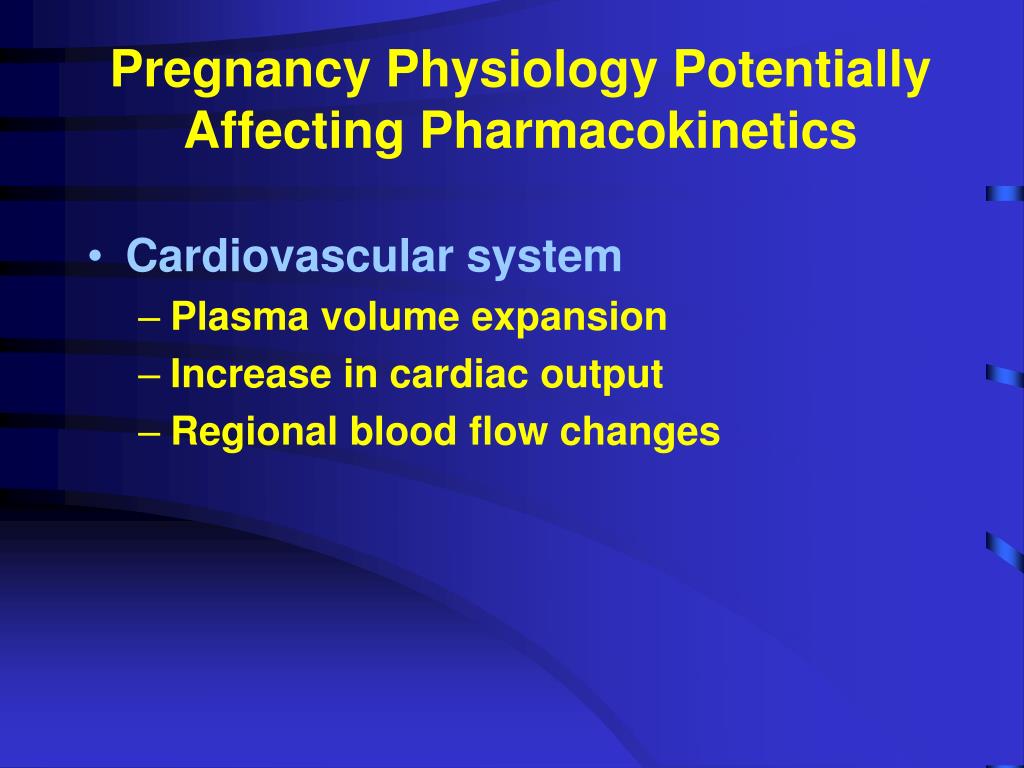 Pregnancy Physiology Potentially Affecting Pharmacokinetics

• Cardiovascular system
– Plasma volume expansion
– Increase in cardiac output
– Regional blood flow changes